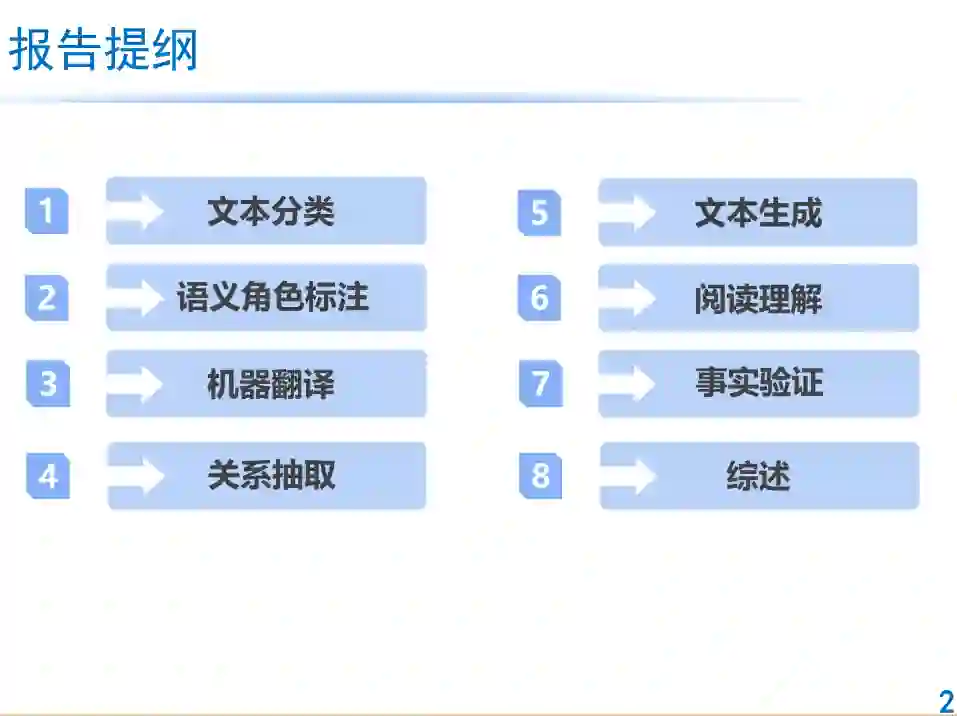 报告提纲

1 文本分类
2 语义角色标注
3 机器翻译
4 关系抽取

5 文本生成
6 阅读理解
7 事实验证
8 综述

2